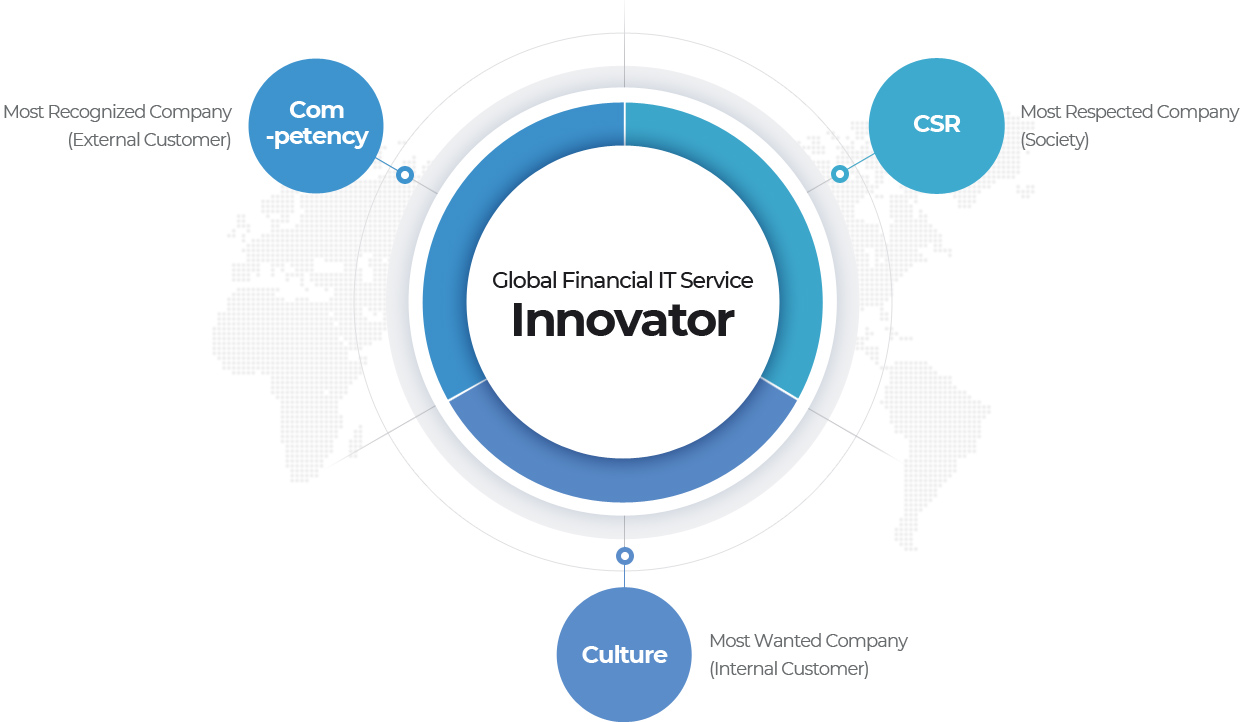 Most Recognized Company
(External Customer)

Com
-petency

CSR

Most Respected Company
(Society)

Global Financial IT Service
Innovator

Culture

Most Wanted Company
(Internal Customer)